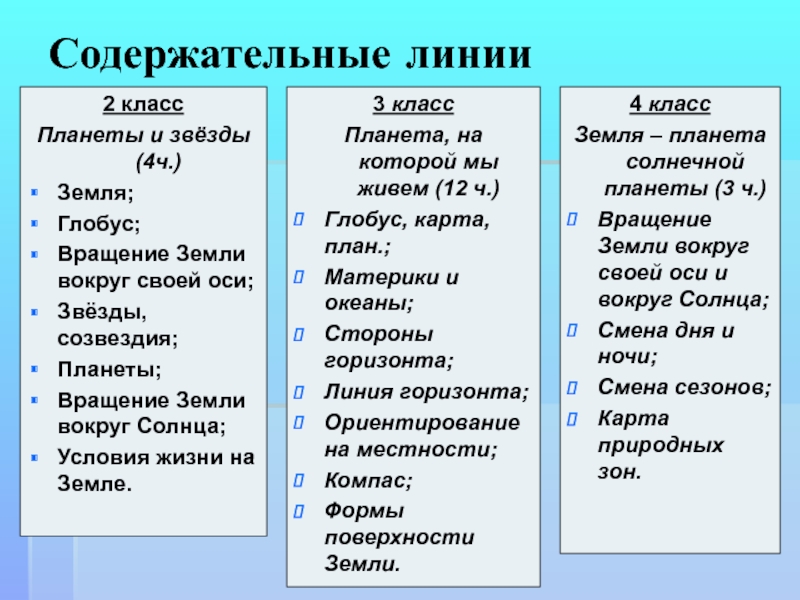 Содержательные линии

2 класс

Планеты и звёзды (4ч.)

- Земля;
- Глобус;
- Вращение Земли вокруг своей оси;
- Звёзды, созвездия;
- Планеты;
- Вращение Земли вокруг Солнца;
- Условия жизни на Земле.

3 класс

Планета, на которой мы живем (12 ч.)

- Глобус, карта, план.;
- Материки и океаны;
- Стороны горизонта;
- Линия горизонта;
- Ориентирование на местности;
- Компас;
- Формы поверхности Земли.

4 класс

Земля – планета солнечной планеты (3 ч.)

- Вращение Земли вокруг своей оси и вокруг Солнца;
- Смена дня и ночи;
- Смена сезонов;
- Карта природных зон.